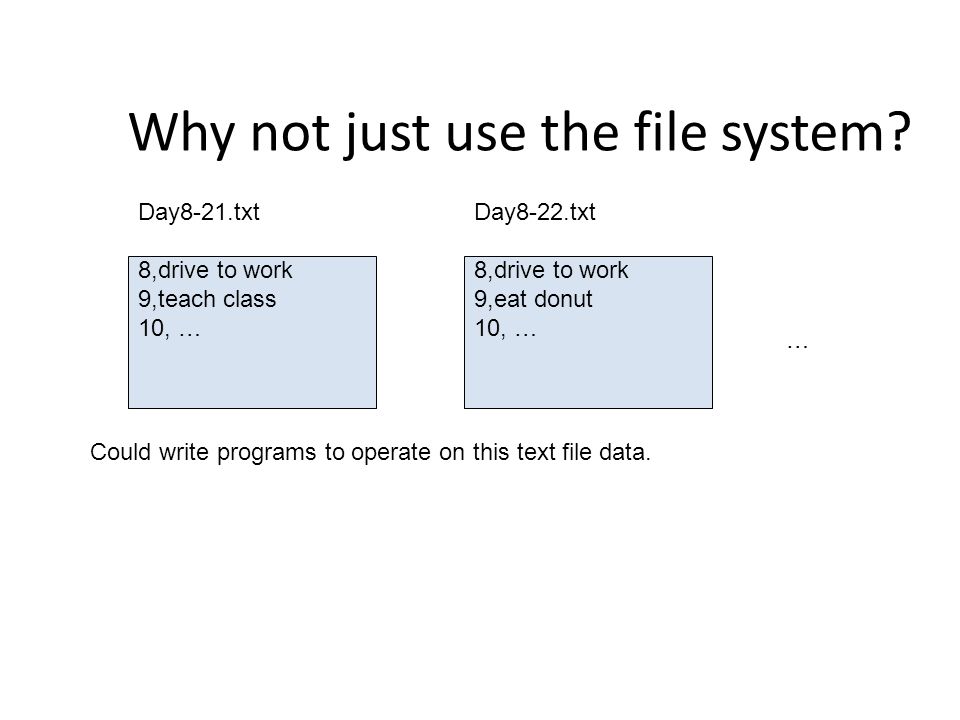 Why not just use the file system?

Day8-21.txt

8,drive to work
9,teach class
10, …

Day8-22.txt

8,drive to work
9,eat donut
10, …

…

Could write programs to operate on this text file data.